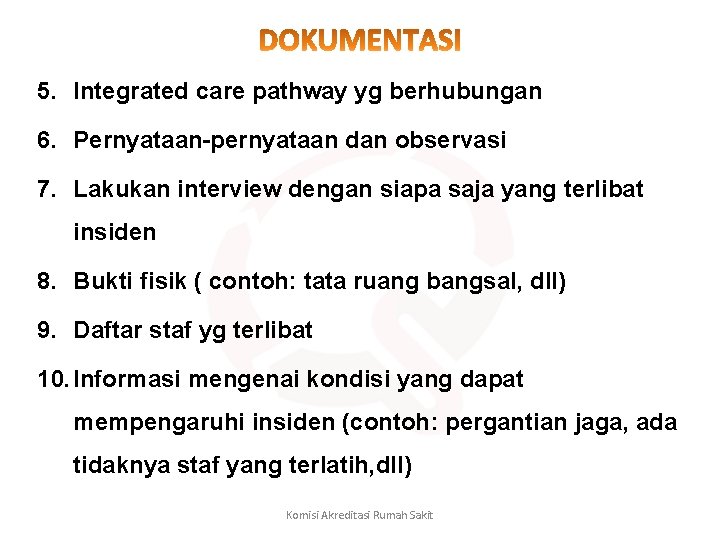 DOKUMENTASI

5. Integrated care pathway yg berhubungan
6. Pernyataan-pernyataan dan observasi
7. Lakukan interview dengan siapa saja yang terlibat insiden
8. Bukti fisik ( contoh: tata ruang bangsal, dll)
9. Daftar staf yg terlibat
10. Informasi mengenai kondisi yang dapat mempengaruhi insiden (contoh: pergantian jaga, ada tidaknya staf yang terlatih,dll)

Komisi Akreditasi Rumah Sakit